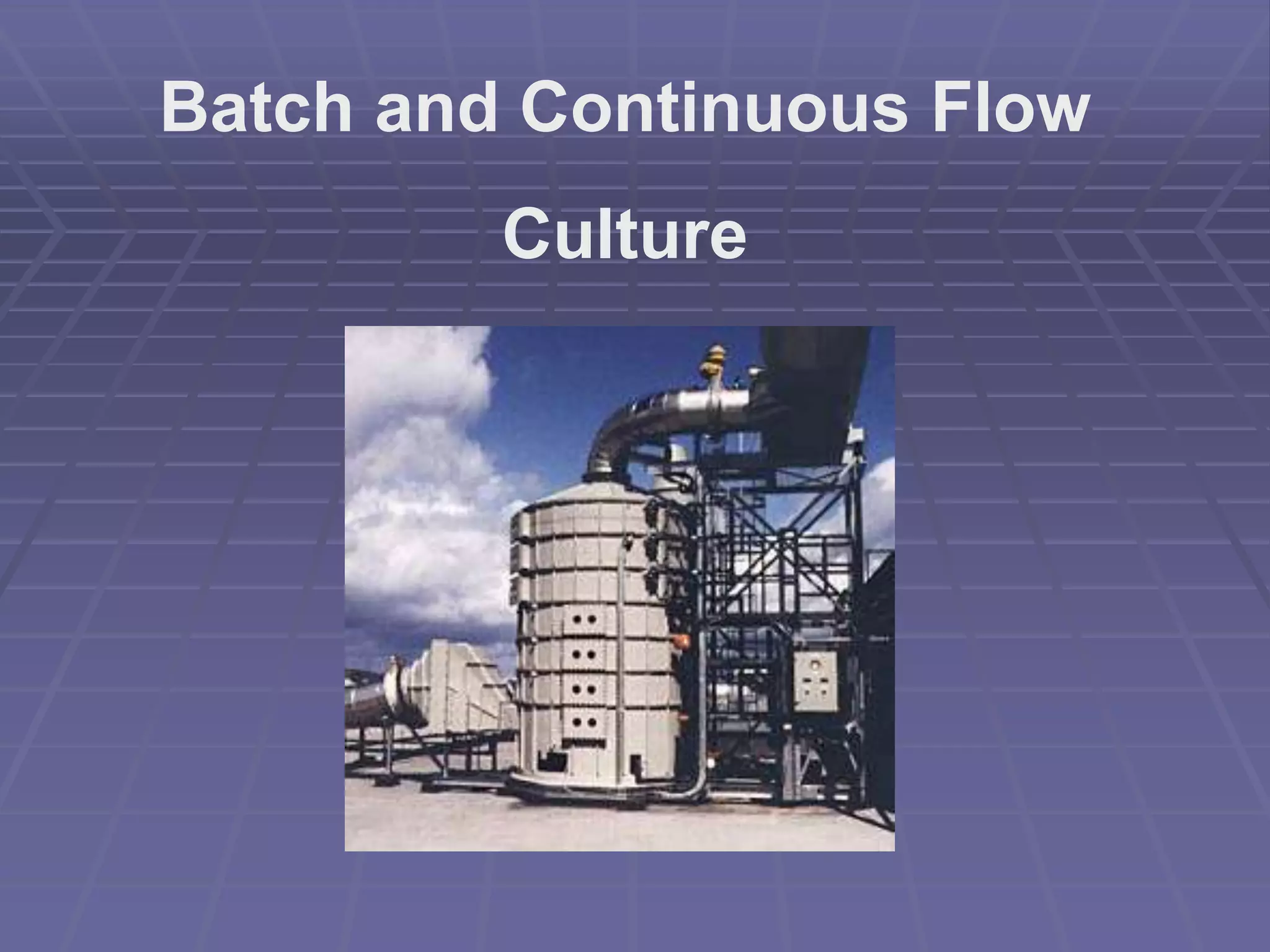 Batch and Continuous Flow Culture